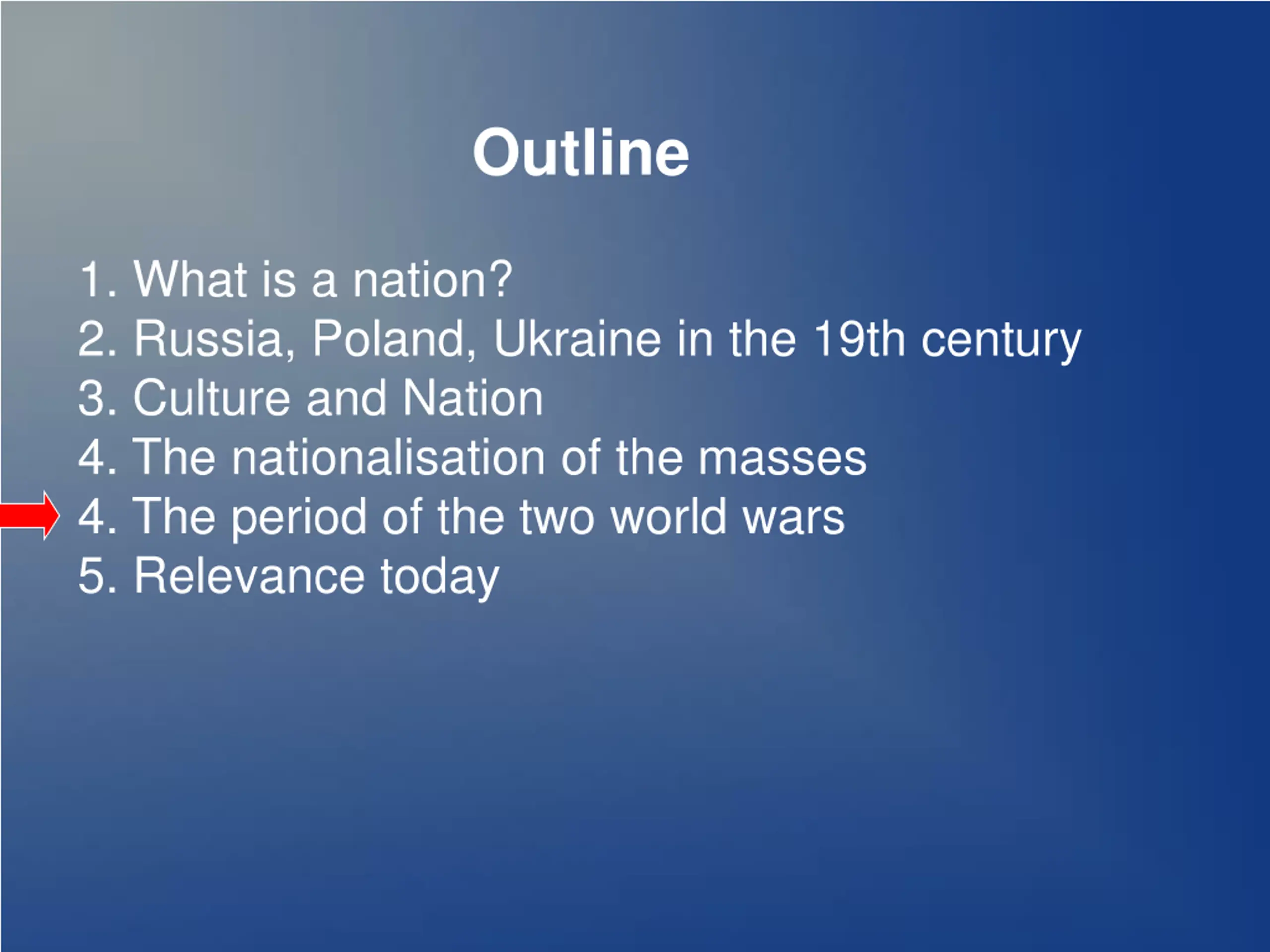 Outline

1. What is a nation?
2. Russia, Poland, Ukraine in the 19th century
3. Culture and Nation
4. The nationalisation of the masses
4. The period of the two world wars
5. Relevance today